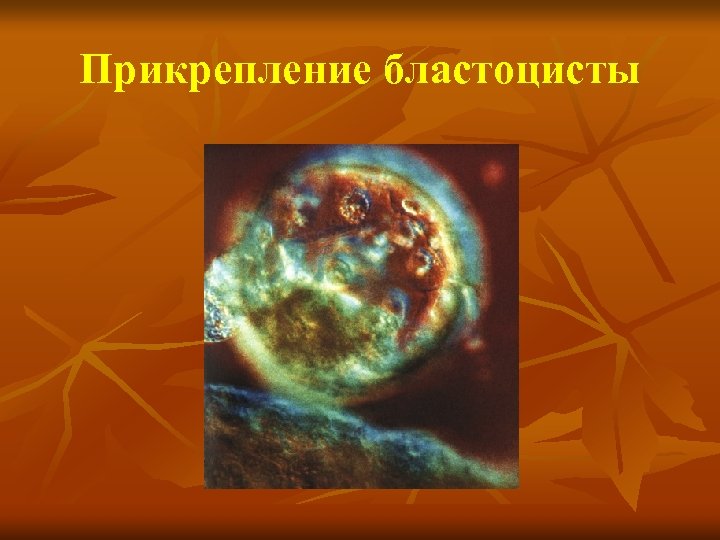 Прикрепление бластоцисты